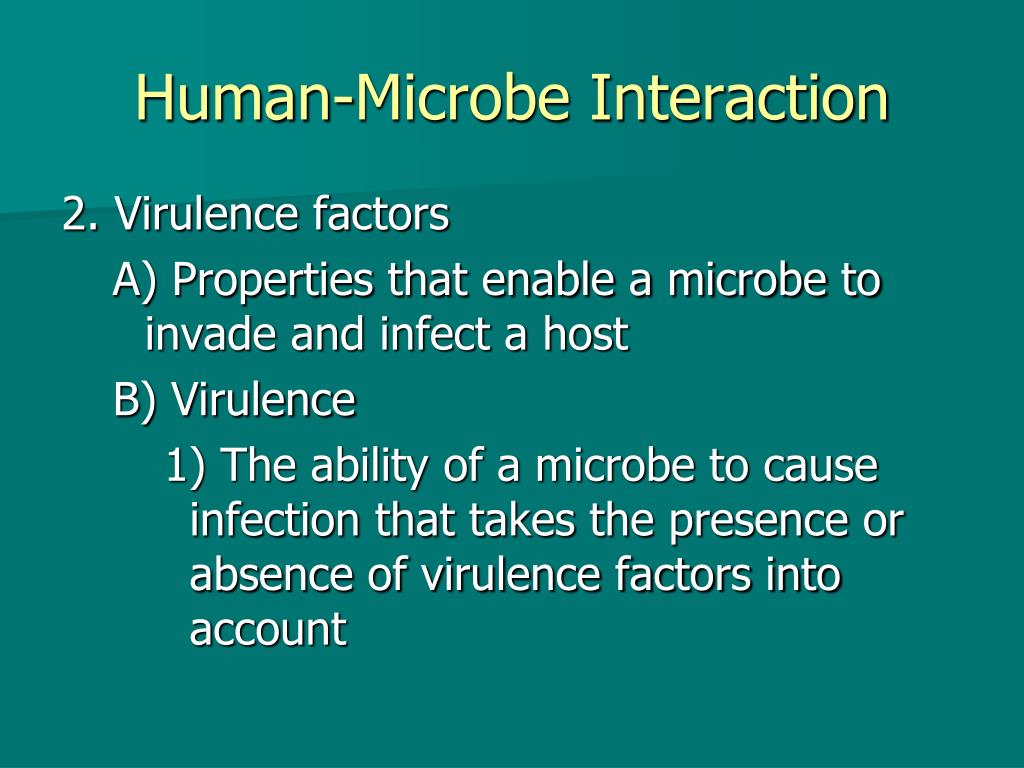 Human-Microbe Interaction

2. Virulence factors

A) Properties that enable a microbe to invade and infect a host

B) Virulence

1) The ability of a microbe to cause infection that takes the presence or absence of virulence factors into account